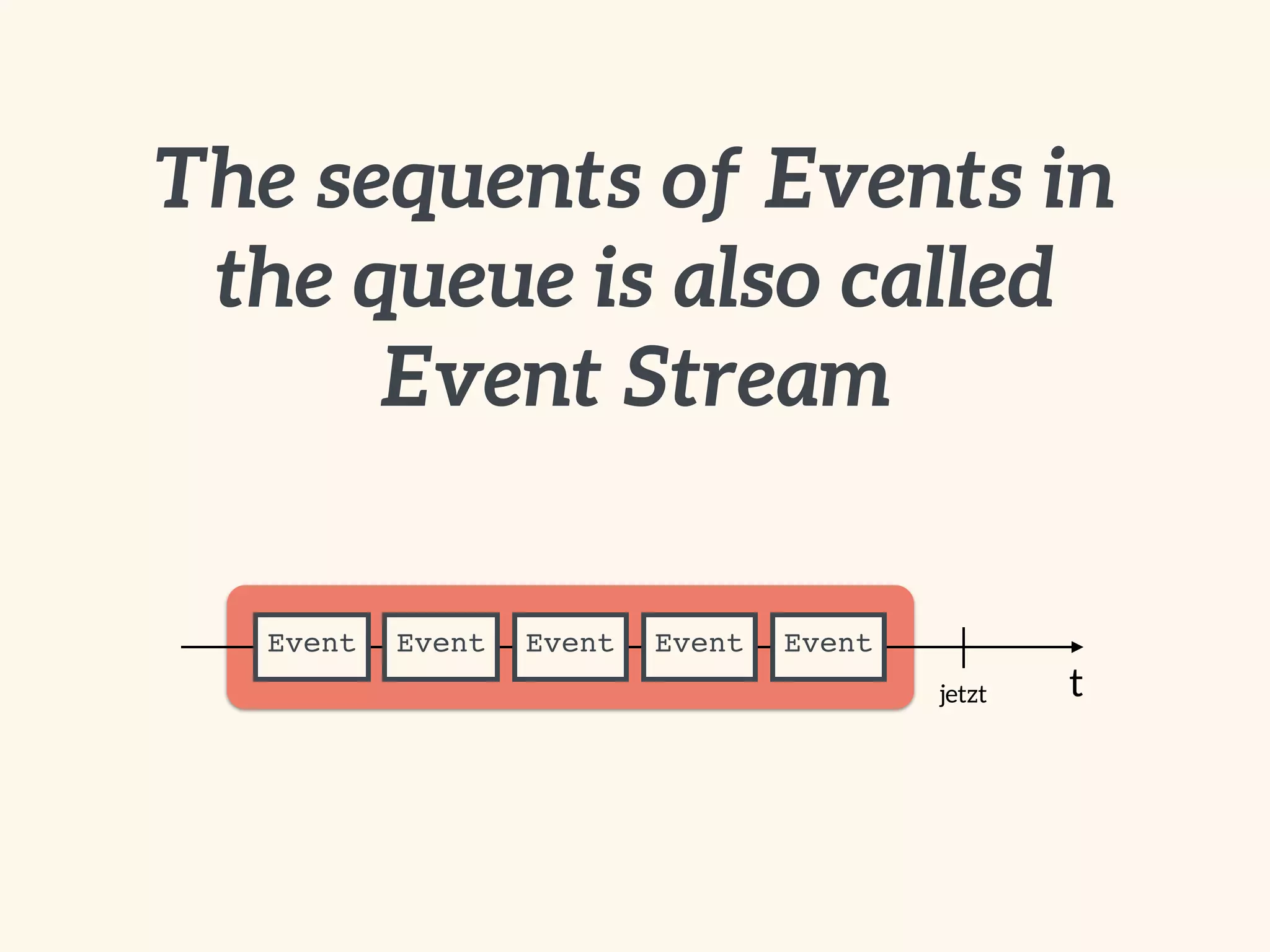 The sequents of Events in the queue is also called Event Stream

Event Event Event Event Event

jetzt

t